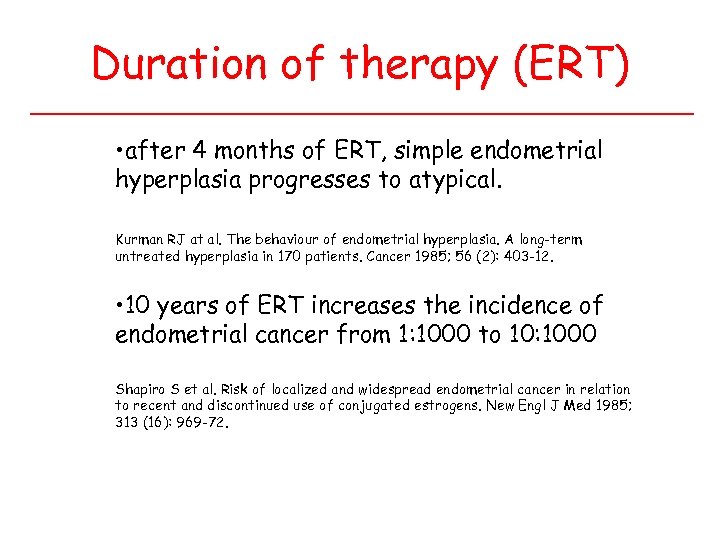 Duration of therapy (ERT)

•after 4 months of ERT, simple endometrial hyperplasia progresses to atypical.

Kurman RJ at al. The behaviour of endometrial hyperplasia. A long-term untreated hyperplasia in 170 patients. Cancer 1985; 56 (2): 403-12.

•10 years of ERT increases the incidence of endometrial cancer from 1:1000 to 10:1000

Shapiro S et al. Risk of localized and widespread endometrial cancer in relation to recent and discontinued use of conjugated estrogens. New Engl J Med 1985; 313 (16): 969-72.